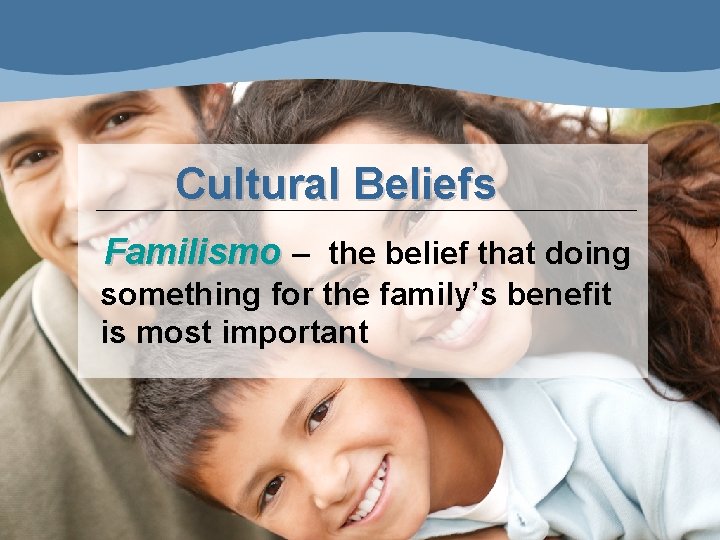 Cultural Beliefs

Familismo – the belief that doing something for the family’s benefit is most important